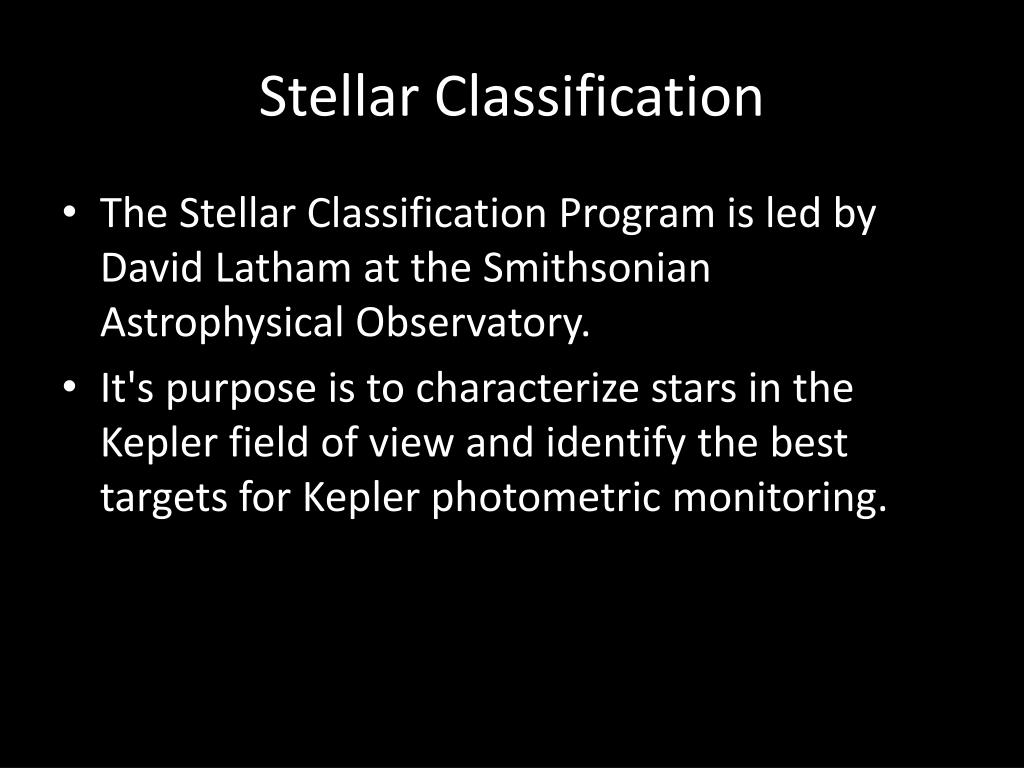 Stellar Classification

• The Stellar Classification Program is led by David Latham at the Smithsonian Astrophysical Observatory.

• It's purpose is to characterize stars in the Kepler field of view and identify the best targets for Kepler photometric monitoring.